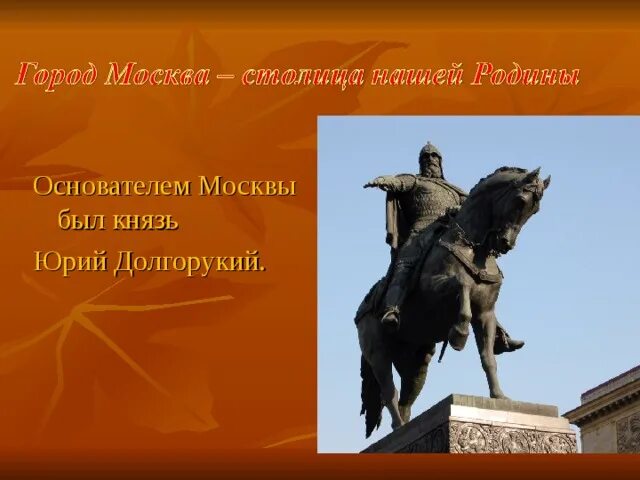 Город Москва – столица нашей Родины

Основателем Москвы был князь
Юрий Долгорукий.